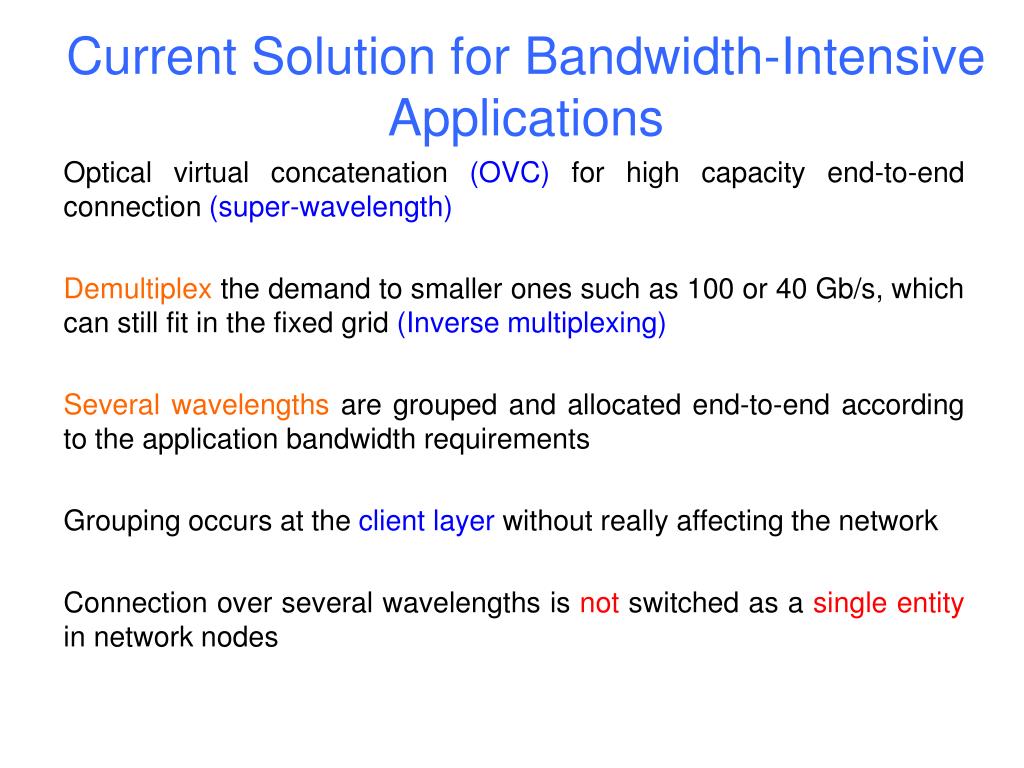 Current Solution for Bandwidth-Intensive Applications

Optical virtual concatenation (OVC) for high capacity end-to-end connection (super-wavelength)

Demultiplex the demand to smaller ones such as 100 or 40 Gb/s, which can still fit in the fixed grid (Inverse multiplexing)

Several wavelengths are grouped and allocated end-to-end according to the application bandwidth requirements

Grouping occurs at the client layer without really affecting the network

Connection over several wavelengths is not switched as a single entity in network nodes